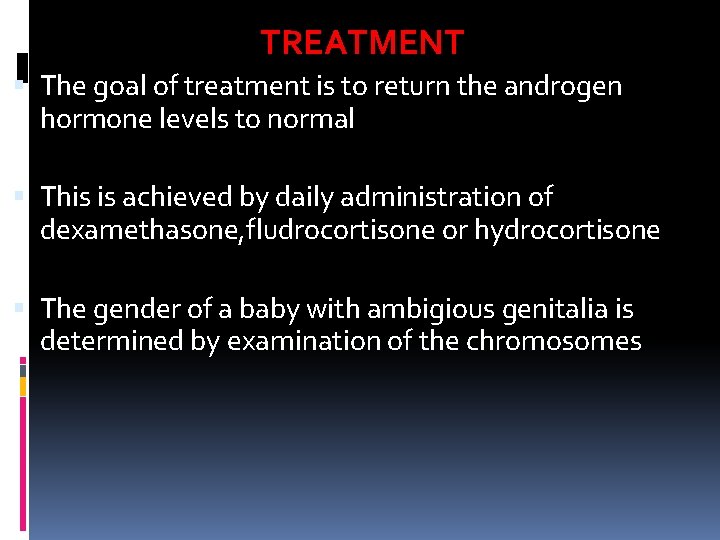 TREATMENT

The goal of treatment is to return the androgen hormone levels to normal

This is achieved by daily administration of dexamethasone,fludrocortisone or hydrocortisone

The gender of a baby with ambigious genitalia is determined by examination of the chromosomes